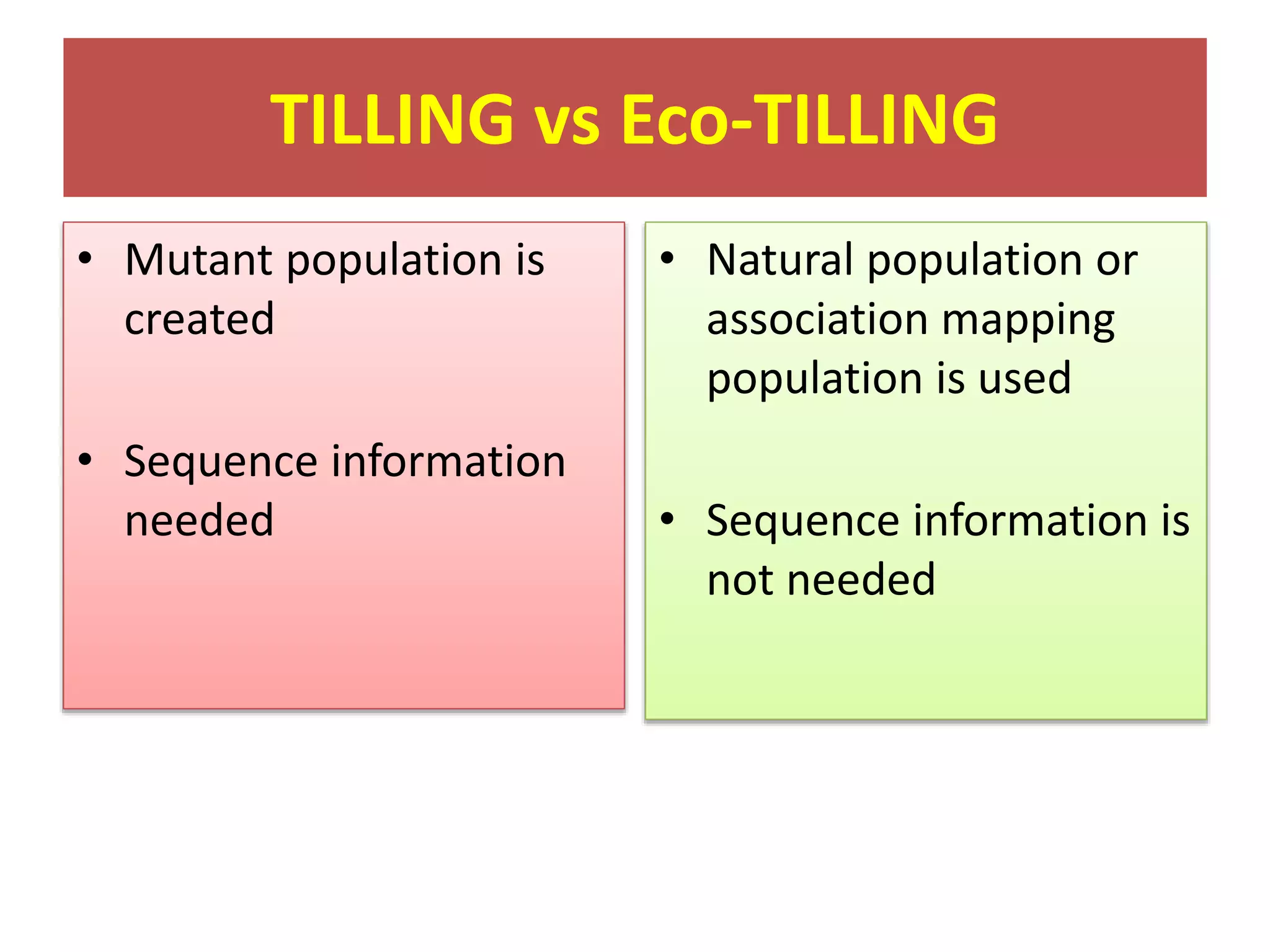 TILLING vs Eco-TILLING

• Mutant population is created

• Sequence information needed

• Natural population or association mapping population is used

• Sequence information is not needed